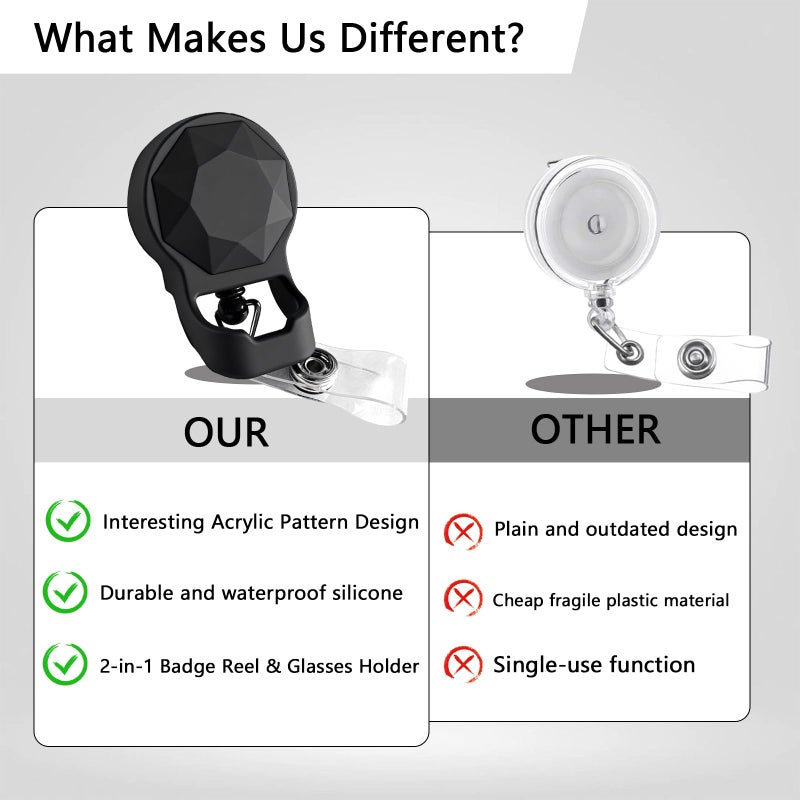 What Makes Us Different?

OUR

Interesting Acrylic Pattern Design

Durable and waterproof silicone

2-in-1 Badge Reel & Glasses Holder

OTHER

Plain and outdated design

Cheap fragile plastic material

Single-use function